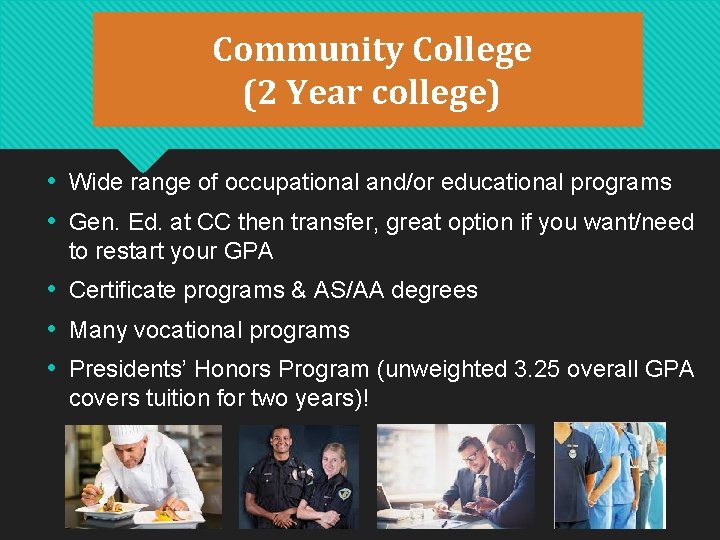 Community College
(2 Year college)

• Wide range of occupational and/or educational programs
• Gen. Ed. at CC then transfer, great option if you want/need to restart your GPA
• Certificate programs & AS/AA degrees
• Many vocational programs
• Presidents' Honors Program (unweighted 3.25 overall GPA covers tuition for two years)!